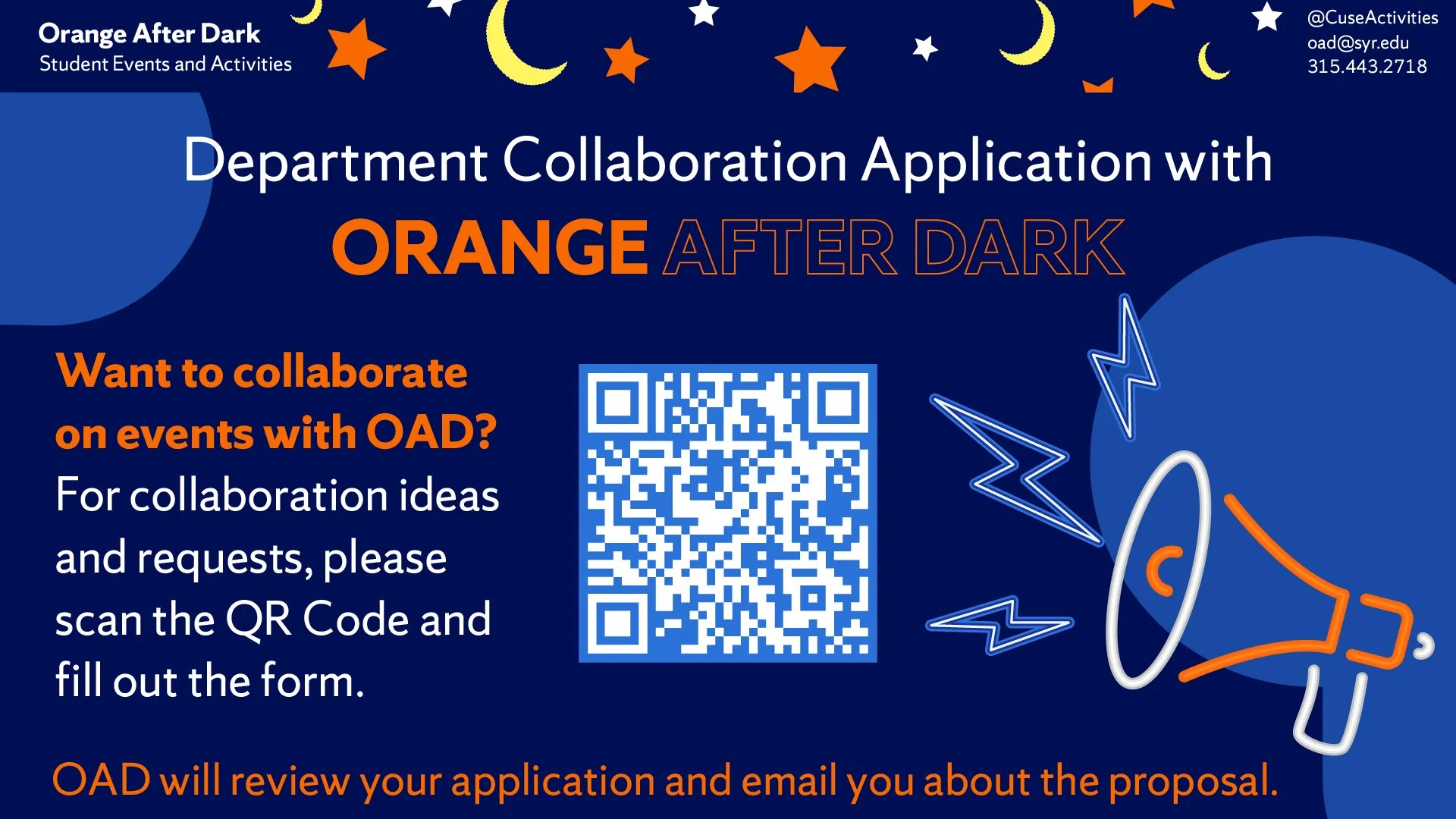 Orange After Dark
Student Events and Activities

@CuseActivities
oad@syr.edu
315.443.2718

Department Collaboration Application with
ORANGE AFTER DARK

Want to collaborate on events with OAD?
For collaboration ideas and requests, please scan the QR Code and fill out the form.

OAD will review your application and email you about the proposal.